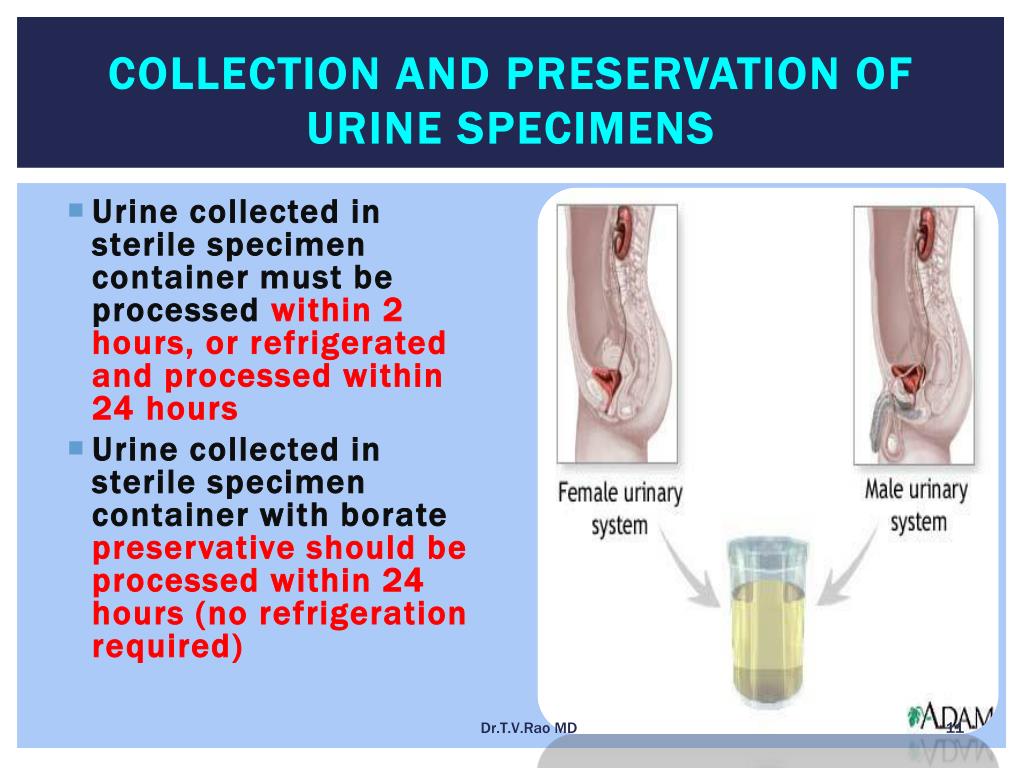 COLLECTION AND PRESERVATION OF URINE SPECIMENS

Urine collected in sterile specimen container must be processed within 2 hours, or refrigerated and processed within 24 hours

Urine collected in sterile specimen container with borate preservative should be processed within 24 hours (no refrigeration required)

Female urinary system

Male urinary system

ADAM

Dr.T.V.Rao MD

11